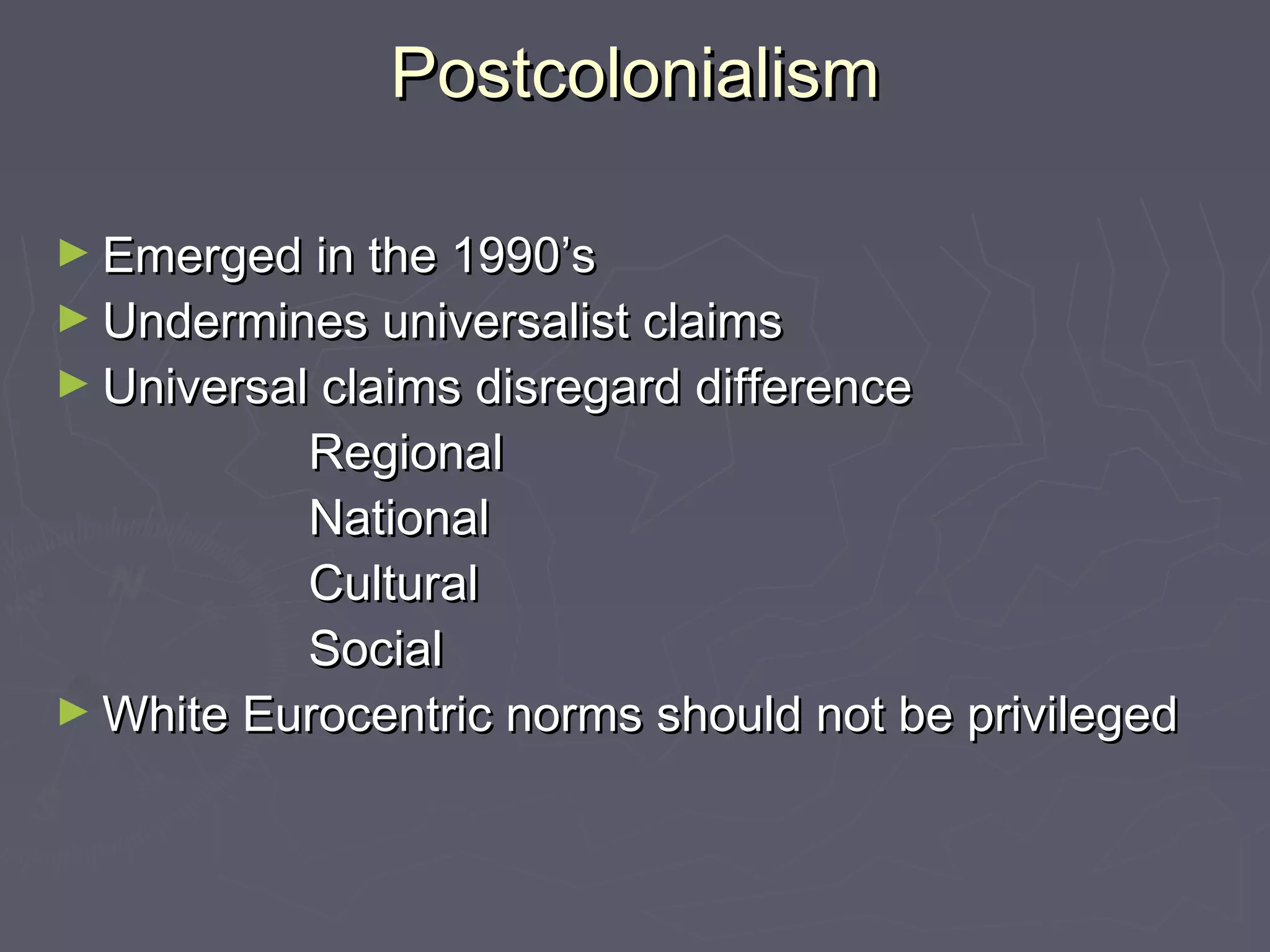 Postcolonialism

► Emerged in the 1990's
► Undermines universalist claims
► Universal claims disregard difference

Regional
National
Cultural
Social

► White Eurocentric norms should not be privileged